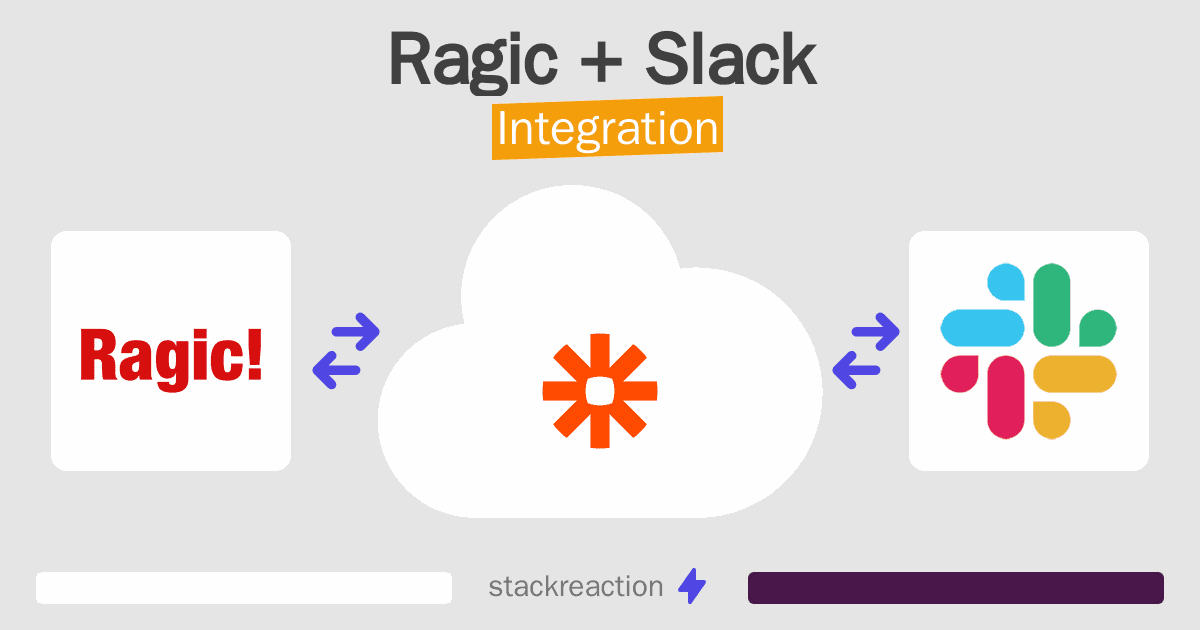 Ragic + Slack
Integration

Ragic!

stackreaction